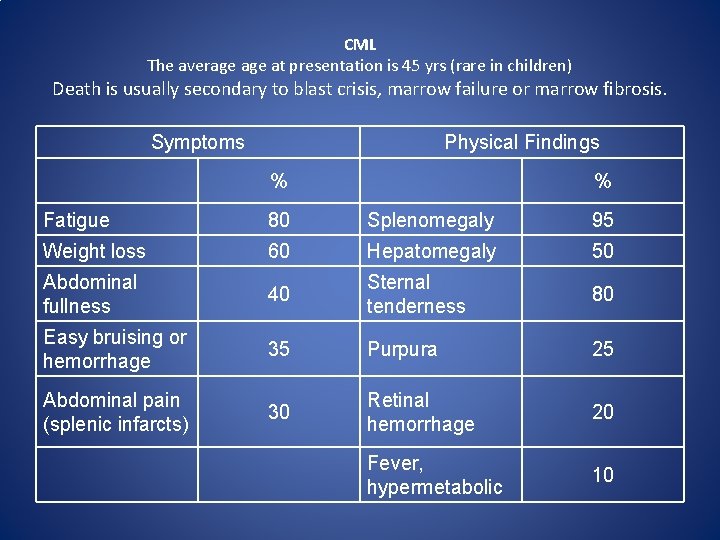 CML
The average age at presentation is 45 yrs (rare in children)
Death is usually secondary to blast crisis, marrow failure or marrow fibrosis.

| Symptoms | | Physical Findings | |
|---|---|---|---|
| | % | | % |
| Fatigue | 80 | Splenomegaly | 95 |
| Weight loss | 60 | Hepatomegaly | 50 |
| Abdominal fullness | 40 | Sternal tenderness | 80 |
| Easy bruising or hemorrhage | 35 | Purpura | 25 |
| Abdominal pain (splenic infarcts) | 30 | Retinal hemorrhage | 20 |
| | | Fever, hypermetabolic | 10 |